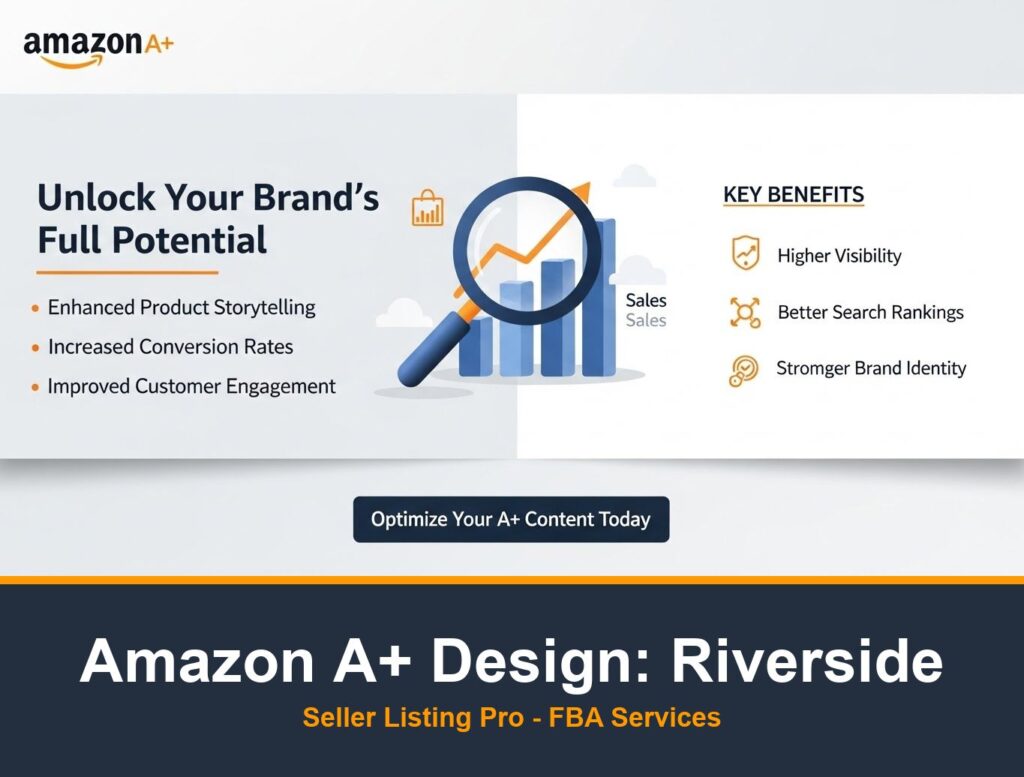 amazon A+

Unlock Your Brand's Full Potential

• Enhanced Product Storytelling
• Increased Conversion Rates
• Improved Customer Engagement

Sales
Sales

KEY BENEFITS

Higher Visibility

Better Search Rankings

Stromger Brand Identity

Optimize Your A+ Content Today

Amazon A+ Design: Riverside

Seller Listing Pro - FBA Services